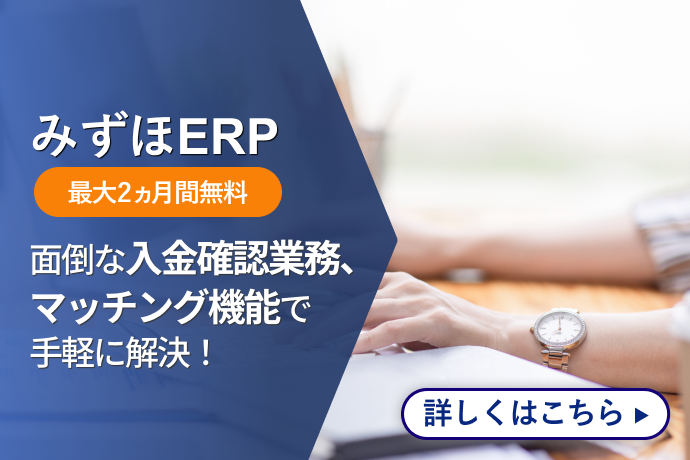 みずほERP

最大2ヵ月間無料

面倒な入金確認業務、マッチング機能で手軽に解決！

詳しくはこちら ▶